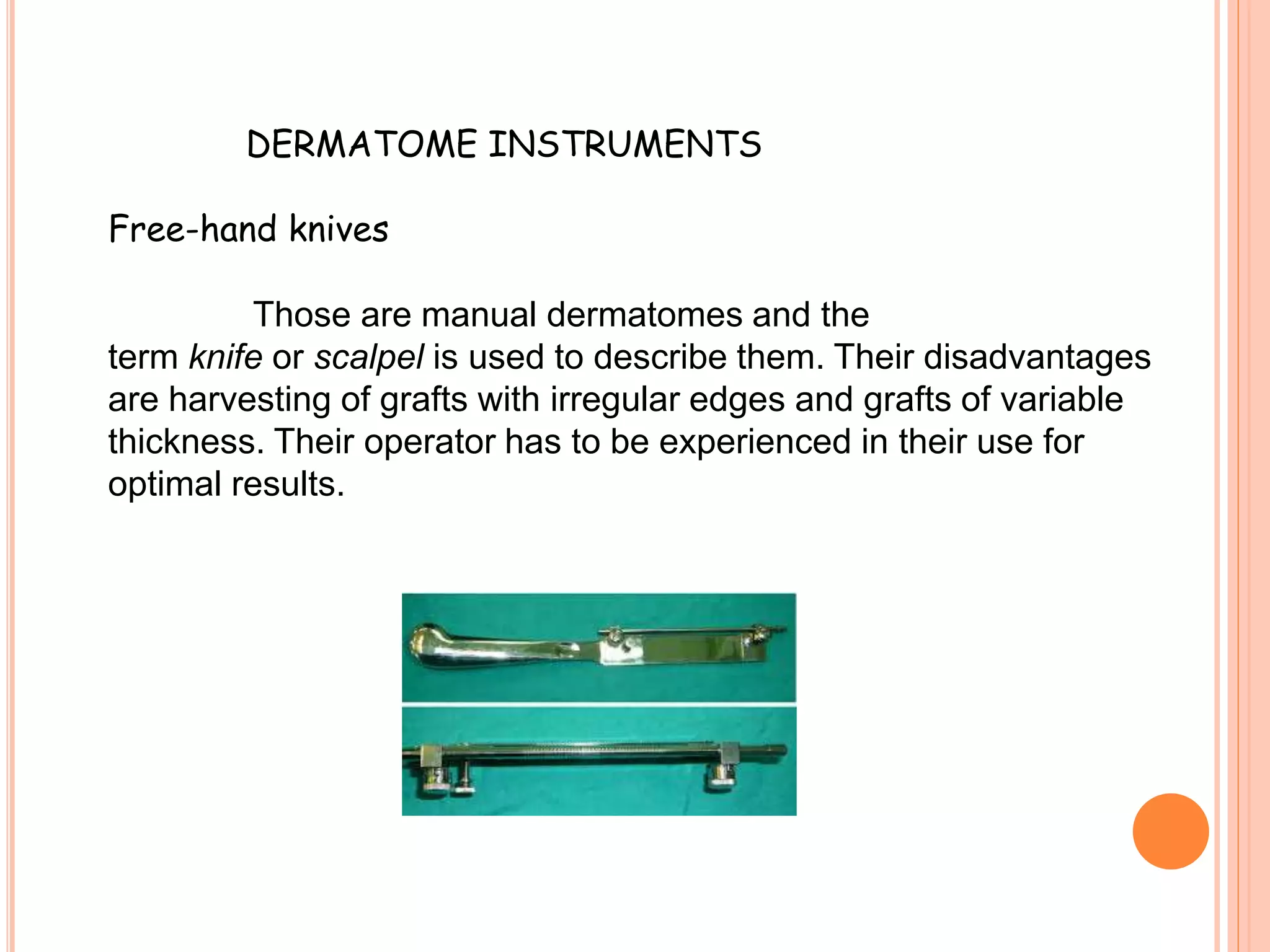 DERMATOME INSTRUMENTS

Free-hand knives

Those are manual dermatomes and the term knife or scalpel is used to describe them. Their disadvantages are harvesting of grafts with irregular edges and grafts of variable thickness. Their operator has to be experienced in their use for optimal results.